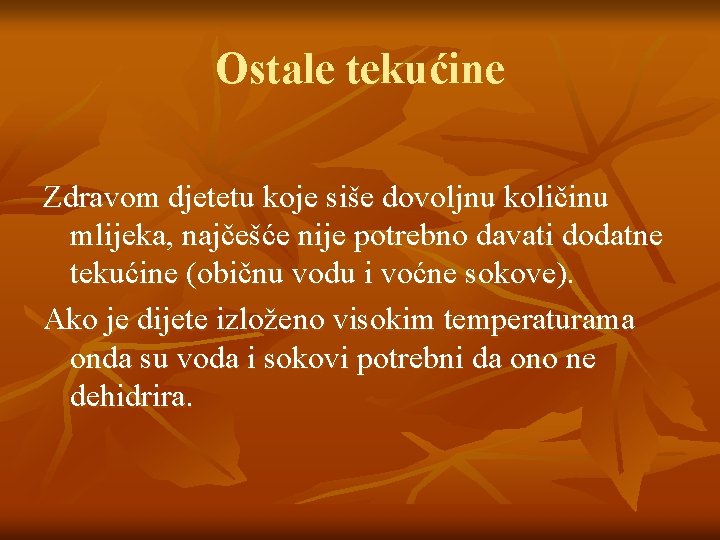 Ostale tekućine

Zdravom djetetu koje siše dovoljnu količinu mlijeka, najčešće nije potrebno davati dodatne tekućine (običnu vodu i voćne sokove).

Ako je dijete izloženo visokim temperaturama onda su voda i sokovi potrebni da ono ne dehidrira.